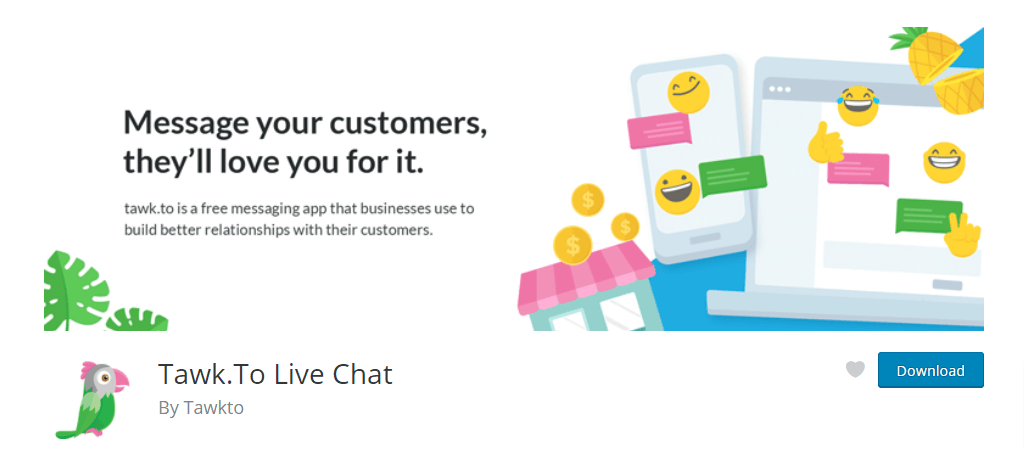 Message your customers, they'll love you for it.

tawk.to is a free messaging app that businesses use to build better relationships with their customers.

$

$

$

Tawk.To Live Chat

By Tawkto

Download